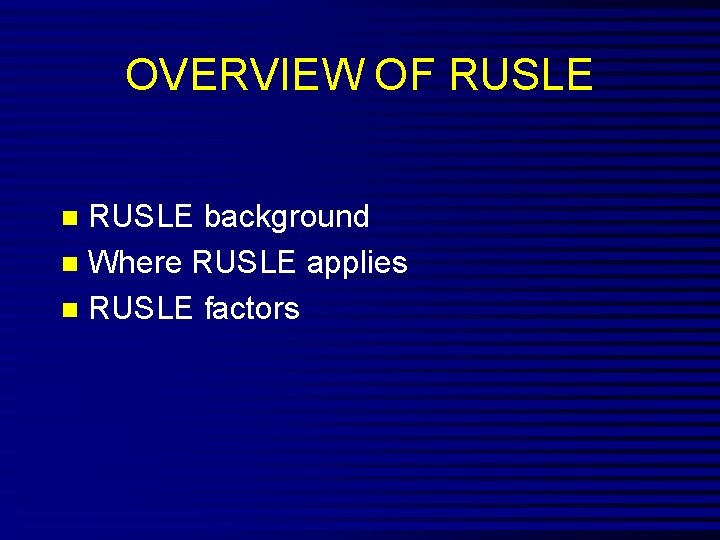 OVERVIEW OF RUSLE

- RUSLE background
- Where RUSLE applies
- RUSLE factors